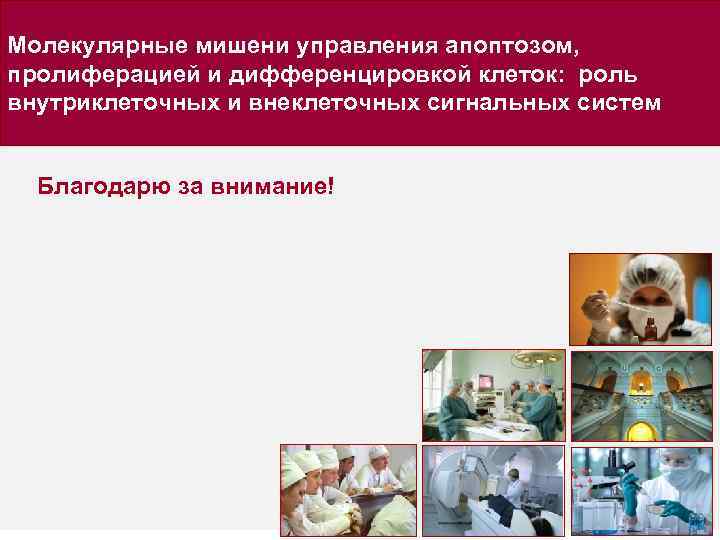 Молекулярные мишени управления апоптозом, пролиферацией и дифференцировкой клеток: роль внутриклеточных и внеклеточных сигнальных систем

Благодарю за внимание!